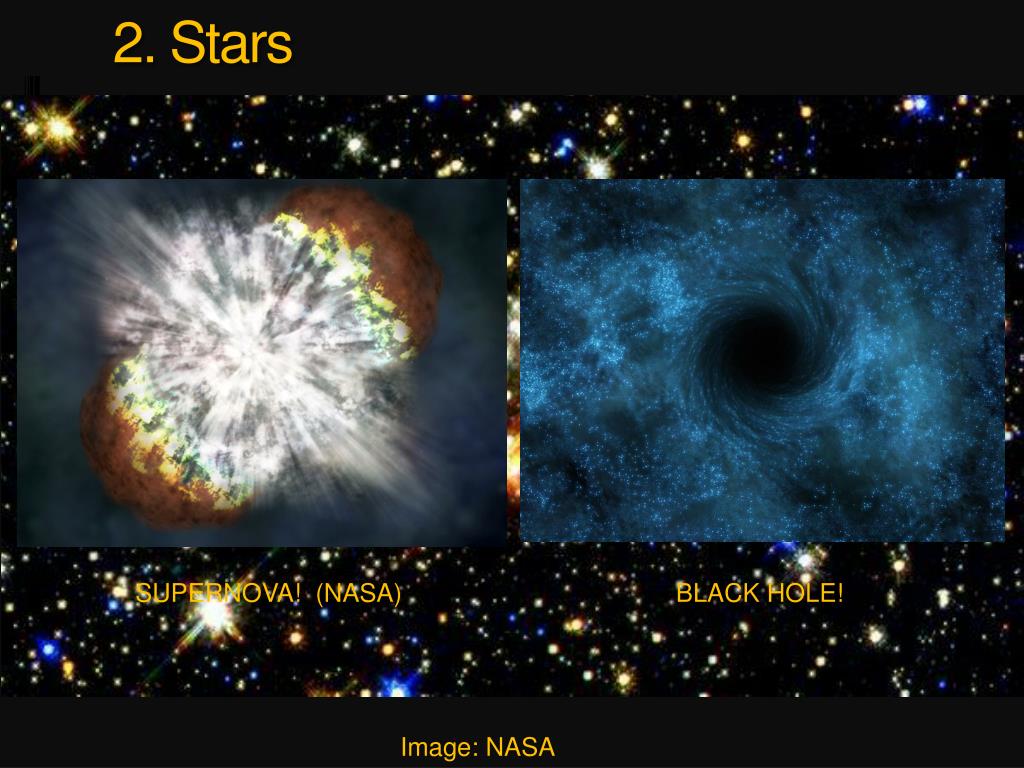 2. Stars

SUPERNOVA! (NASA)

BLACK HOLE!

Image: NASA